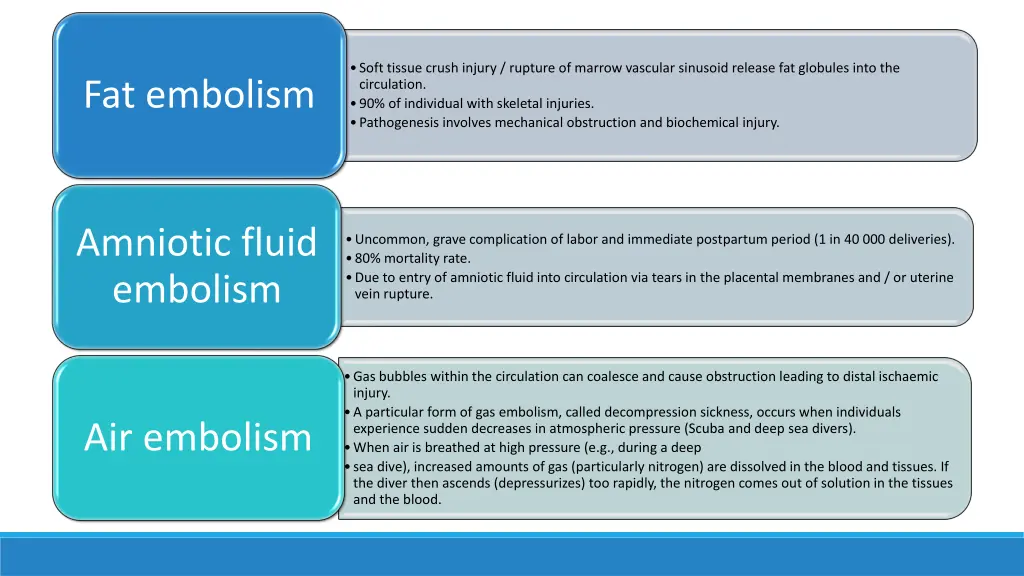 Fat embolism

• Soft tissue crush injury / rupture of marrow vascular sinusoid release fat globules into the circulation.
• 90% of individual with skeletal injuries.
• Pathogenesis involves mechanical obstruction and biochemical injury.

Amniotic fluid embolism

• Uncommon, grave complication of labor and immediate postpartum period (1 in 40 000 deliveries).
• 80% mortality rate.
• Due to entry of amniotic fluid into circulation via tears in the placental membranes and / or uterine vein rupture.

Air embolism

• Gas bubbles within the circulation can coalesce and cause obstruction leading to distal ischaemic injury.
• A particular form of gas embolism, called decompression sickness, occurs when individuals experience sudden decreases in atmospheric pressure (Scuba and deep sea divers).
• When air is breathed at high pressure (e.g., during a deep
• sea dive), increased amounts of gas (particularly nitrogen) are dissolved in the blood and tissues. If the diver then ascends (depressurizes) too rapidly, the nitrogen comes out of solution in the tissues and the blood.